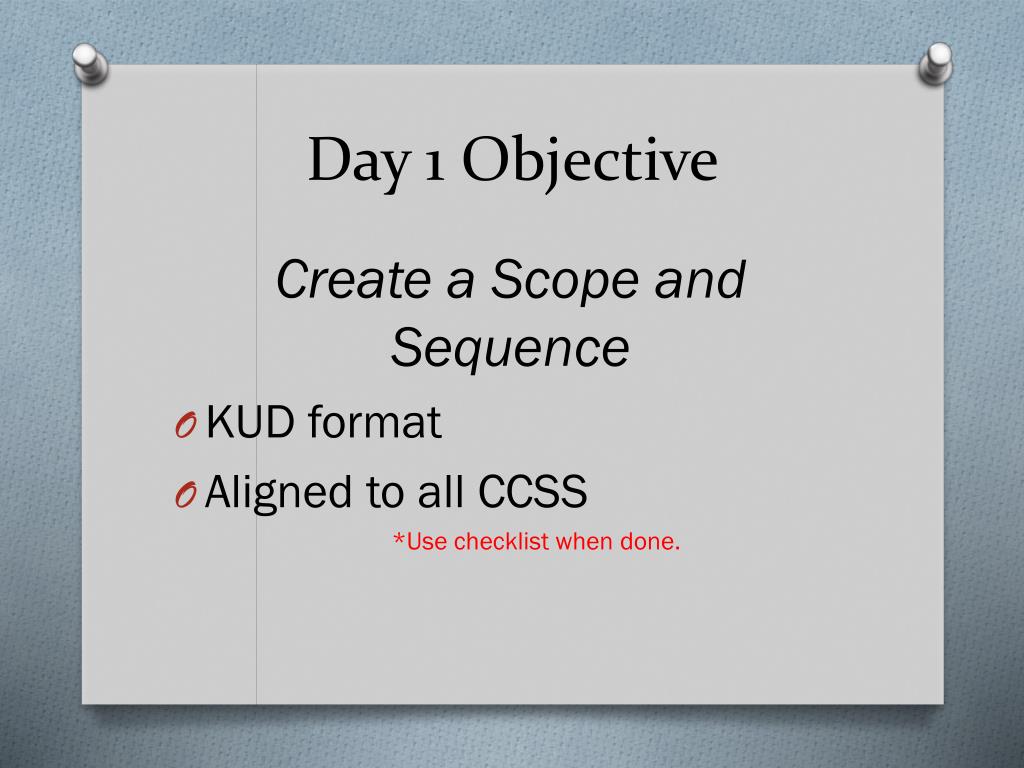 Day 1 Objective

Create a Scope and Sequence

O KUD format

O Aligned to all CCSS

*Use checklist when done.